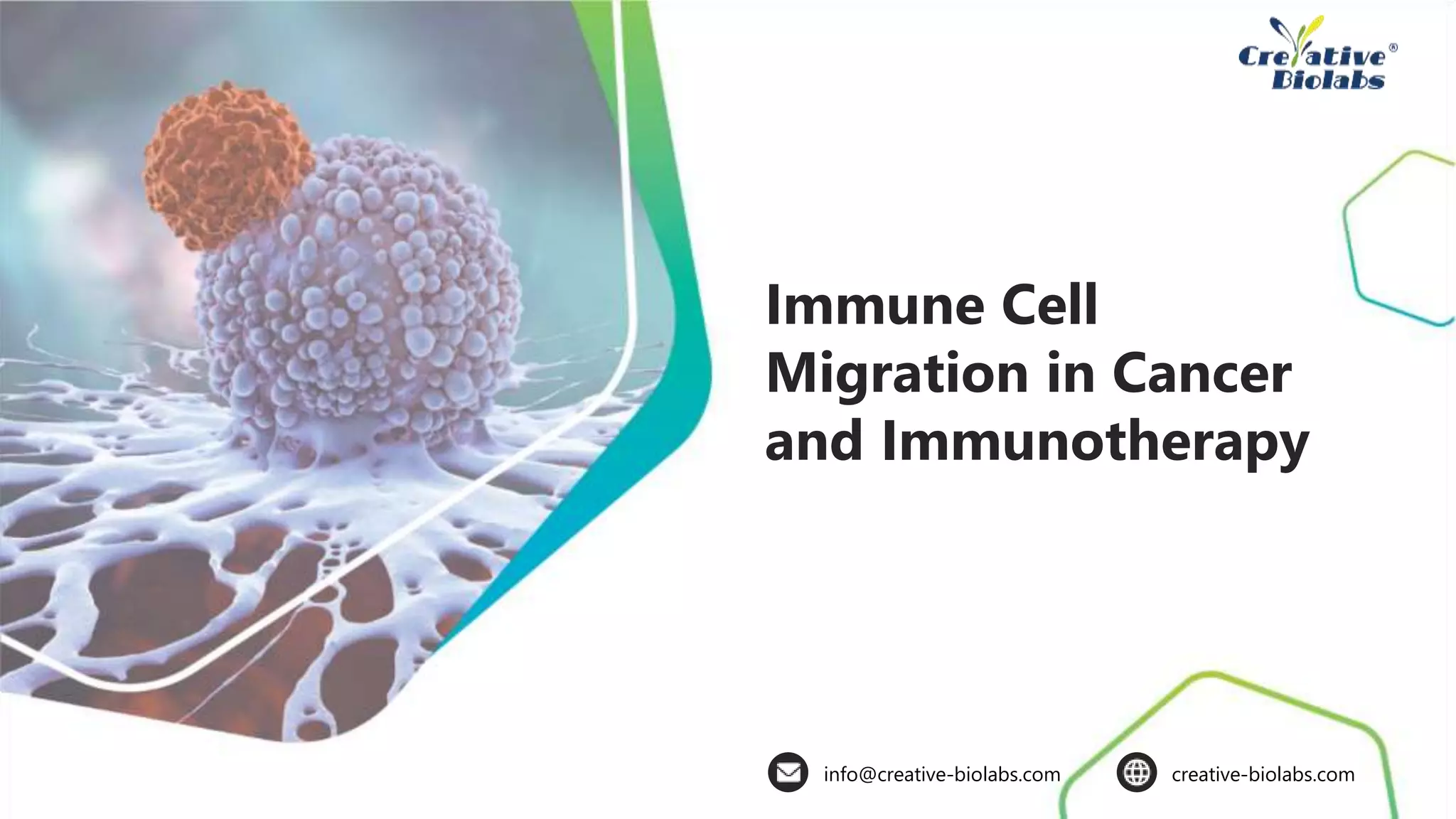 Creative® Biolabs

Immune Cell Migration in Cancer and Immunotherapy

info@creative-biolabs.com

creative-biolabs.com